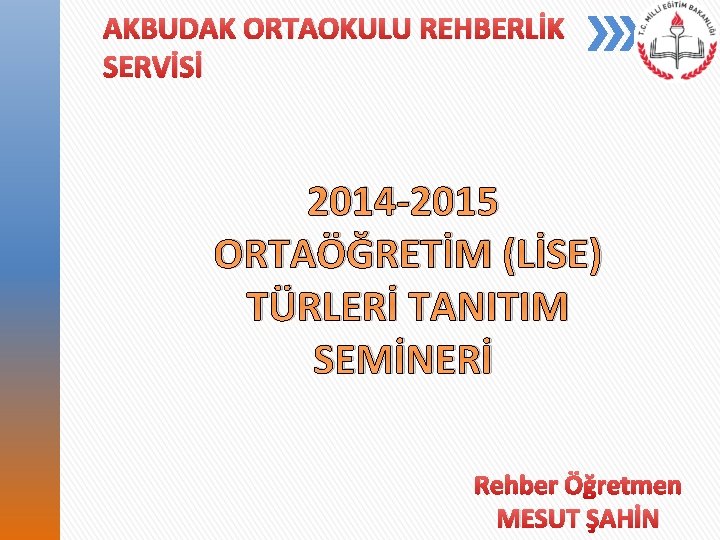 AKBUDAK ORTAOKULU REHBERLİK SERVİSİ

T.C. MİLLİ EĞİTİM BAKANLIĞI

2014-2015
ORTAÖĞRETİM (LİSE)
TÜRLERİ TANITIM
SEMİNERİ

Rehber Öğretmen
MESUT ŞAHİN